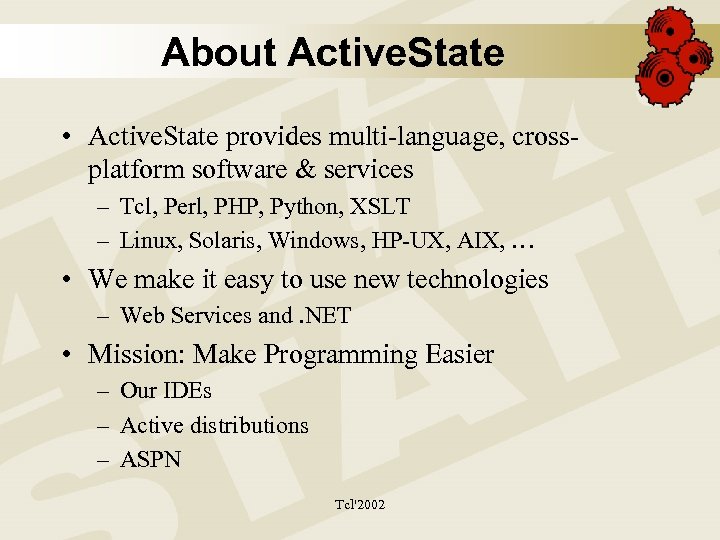 About ActiveState

• ActiveState provides multi-language, cross-platform software & services
 – Tcl, Perl, PHP, Python, XSLT
 – Linux, Solaris, Windows, HP-UX, AIX, …
• We make it easy to use new technologies
 – Web Services and .NET
• Mission: Make Programming Easier
 – Our IDEs
 – Active distributions
 – ASPN

Tcl'2002